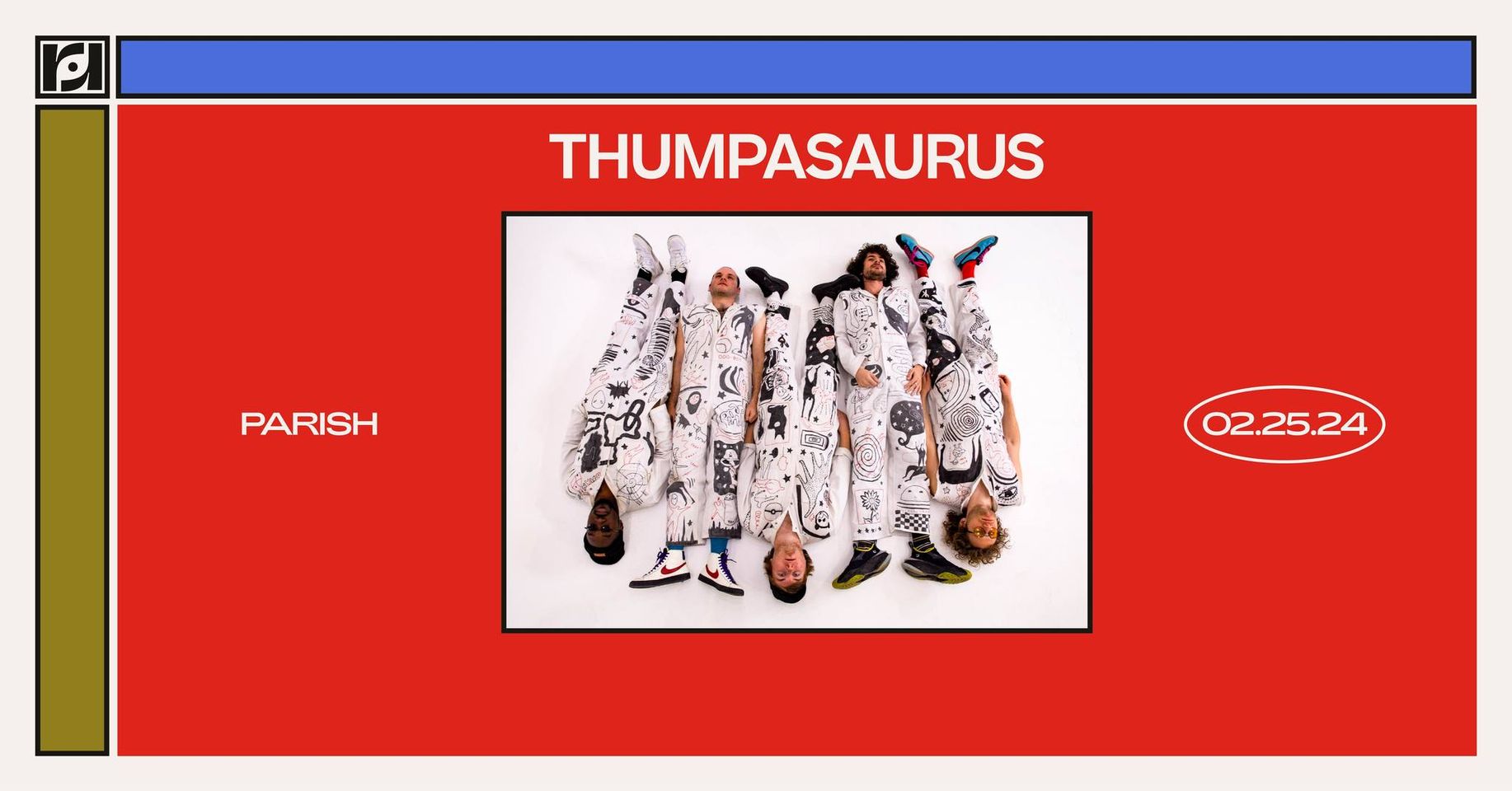 THUMPASAURUS

PARISH

02.25.24